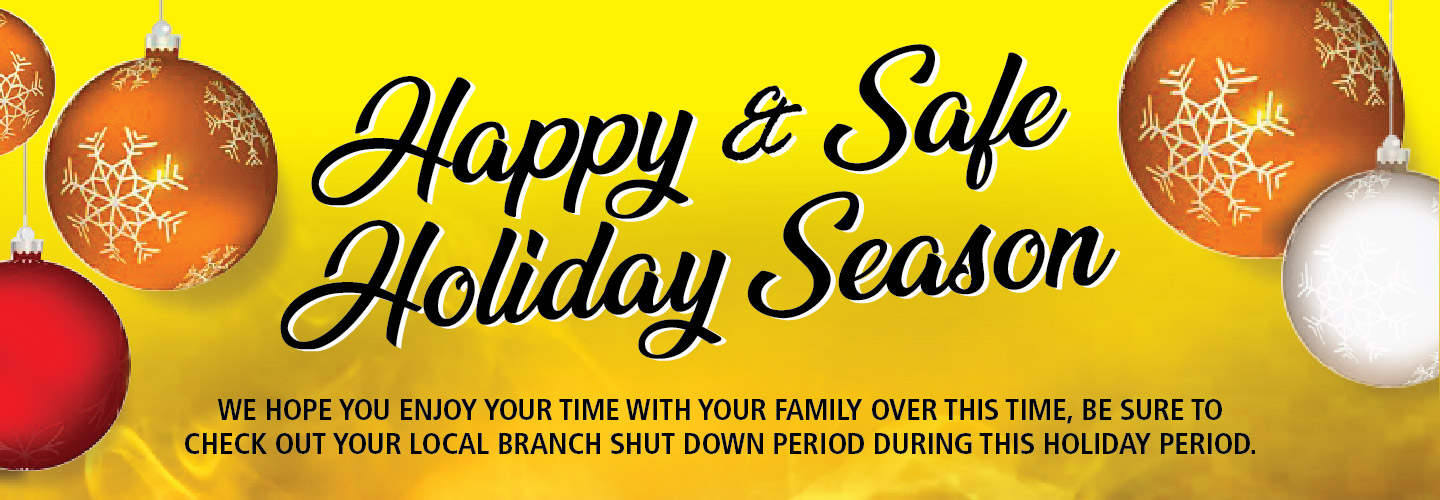 Happy & Safe Holiday Season

WE HOPE YOU ENJOY YOUR TIME WITH YOUR FAMILY OVER THIS TIME, BE SURE TO CHECK OUT YOUR LOCAL BRANCH SHUT DOWN PERIOD DURING THIS HOLIDAY PERIOD.